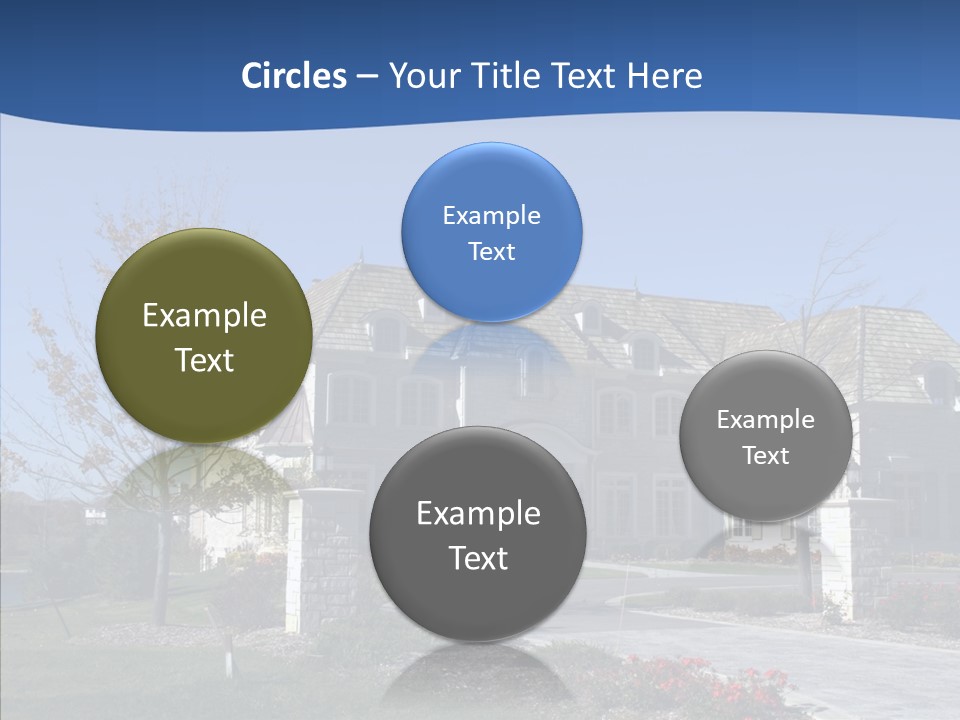 Circles – Your Title Text Here

Example Text

Example Text

Example Text

Example Text